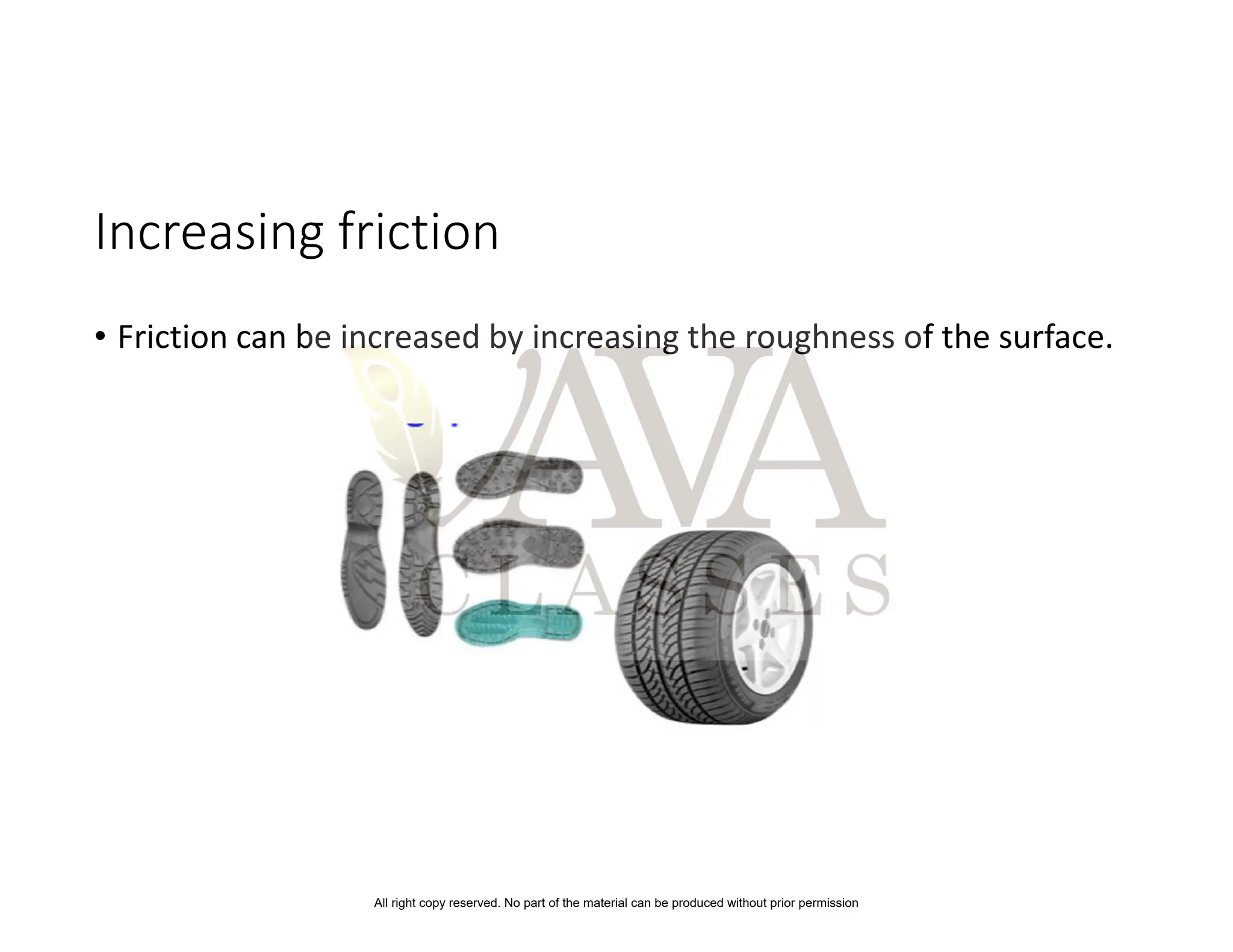 Increasing friction

• Friction can be increased by increasing the roughness of the surface.

AVA
CLASSES

All right copy reserved. No part of the material can be produced without prior permission